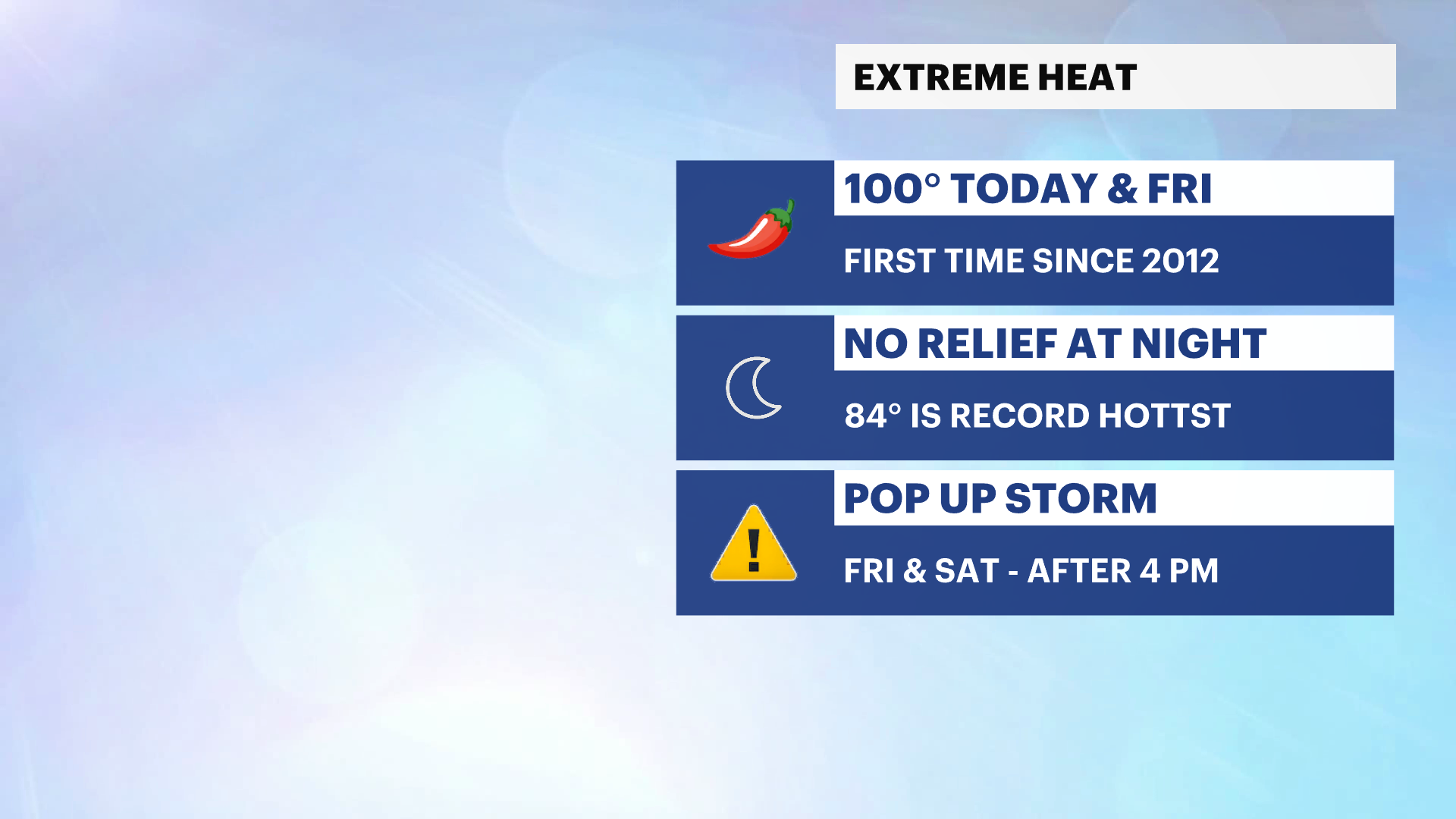 EXTREME HEAT

100° TODAY & FRI

FIRST TIME SINCE 2012

NO RELIEF AT NIGHT

84° IS RECORD HOTTST

POP UP STORM

FRI & SAT - AFTER 4 PM